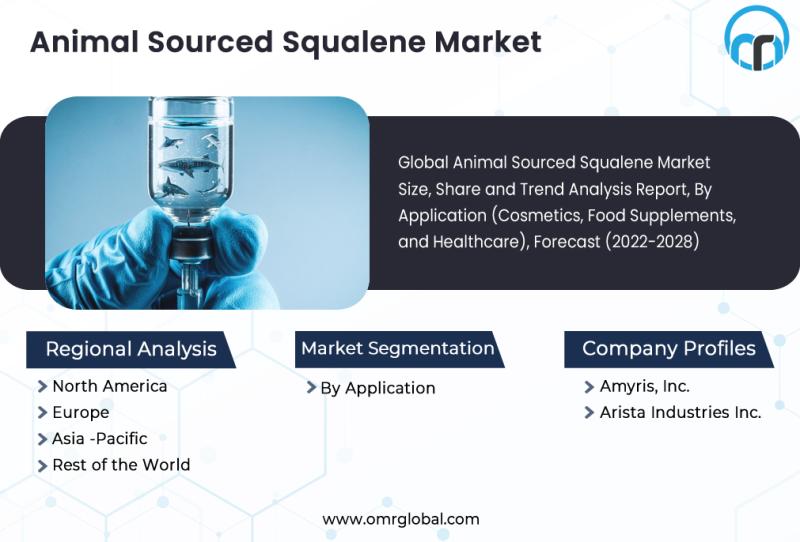 Animal Sourced Squalene Market

Global Animal Sourced Squalene Market Size, Share and Trend Analysis Report, By Application (Cosmetics, Food Supplements, and Healthcare), Forecast (2022-2028)

Regional Analysis
North America
Europe
Asia -Pacific
Rest of the World

Market Segmentation
By Application

Company Profiles
Amyris, Inc.
Arista Industries Inc.

www.omrglobal.com